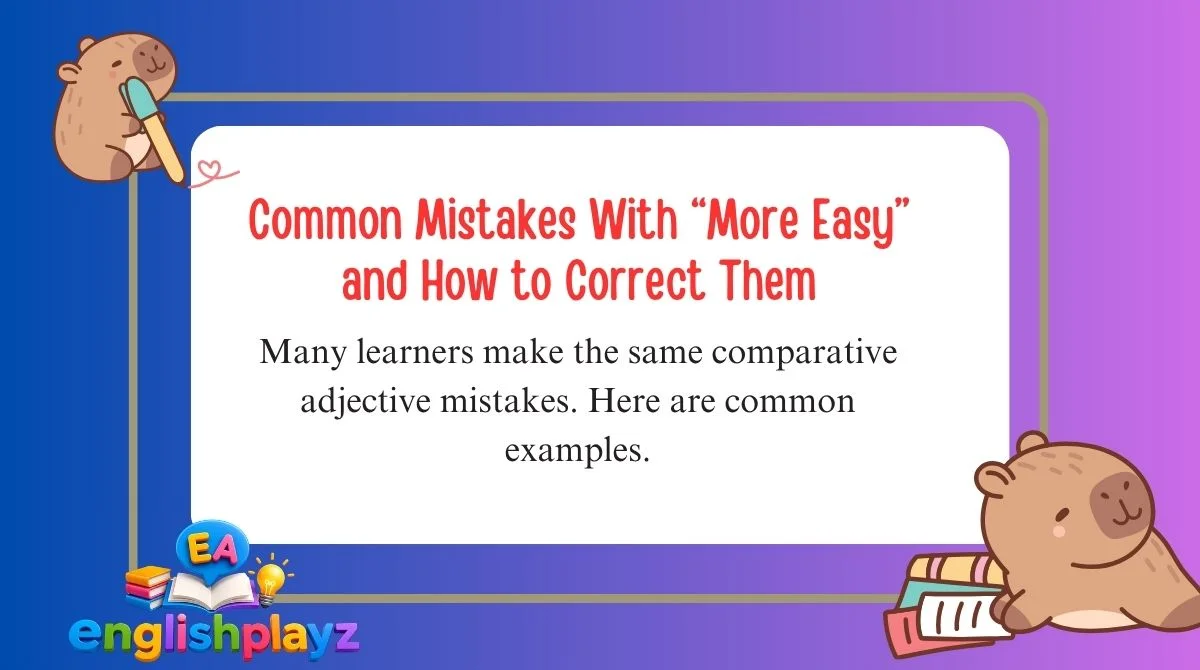 Common Mistakes With “More Easy” and How to Correct Them

Many learners make the same comparative adjective mistakes. Here are common examples.

EA
englishplayz